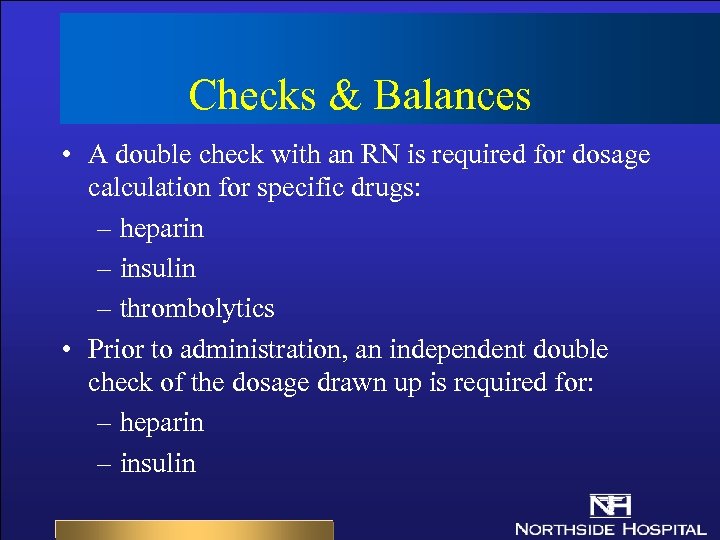 Checks & Balances

• A double check with an RN is required for dosage calculation for specific drugs:
– heparin
– insulin
– thrombolytics

• Prior to administration, an independent double check of the dosage drawn up is required for:
– heparin
– insulin

NH
NORTHSIDE HOSPITAL